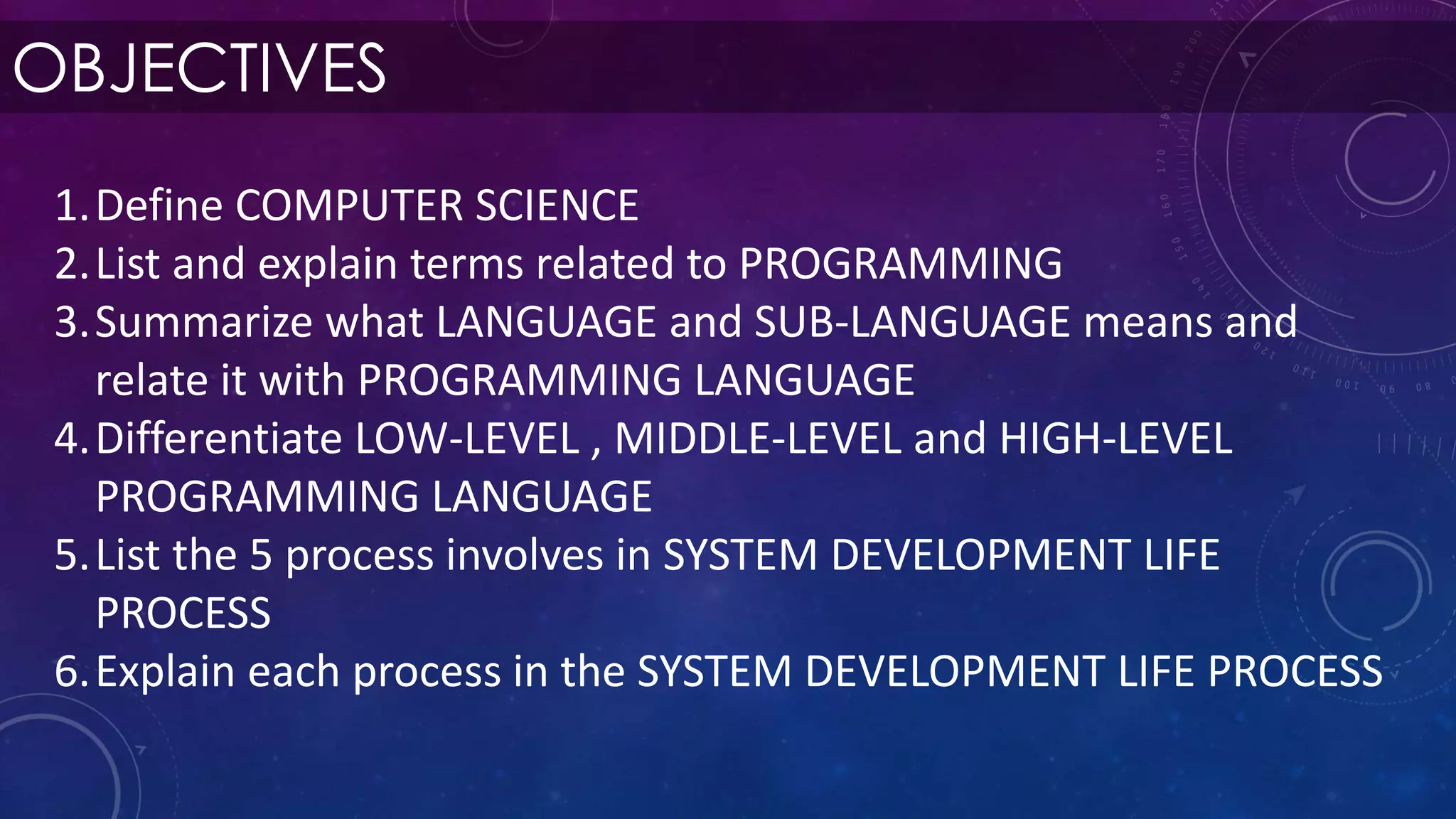 OBJECTIVES

1. Define COMPUTER SCIENCE
2. List and explain terms related to PROGRAMMING
3. Summarize what LANGUAGE and SUB-LANGUAGE means and relate it with PROGRAMMING LANGUAGE
4. Differentiate LOW-LEVEL , MIDDLE-LEVEL and HIGH-LEVEL PROGRAMMING LANGUAGE
5. List the 5 process involves in SYSTEM DEVELOPMENT LIFE PROCESS
6. Explain each process in the SYSTEM DEVELOPMENT LIFE PROCESS